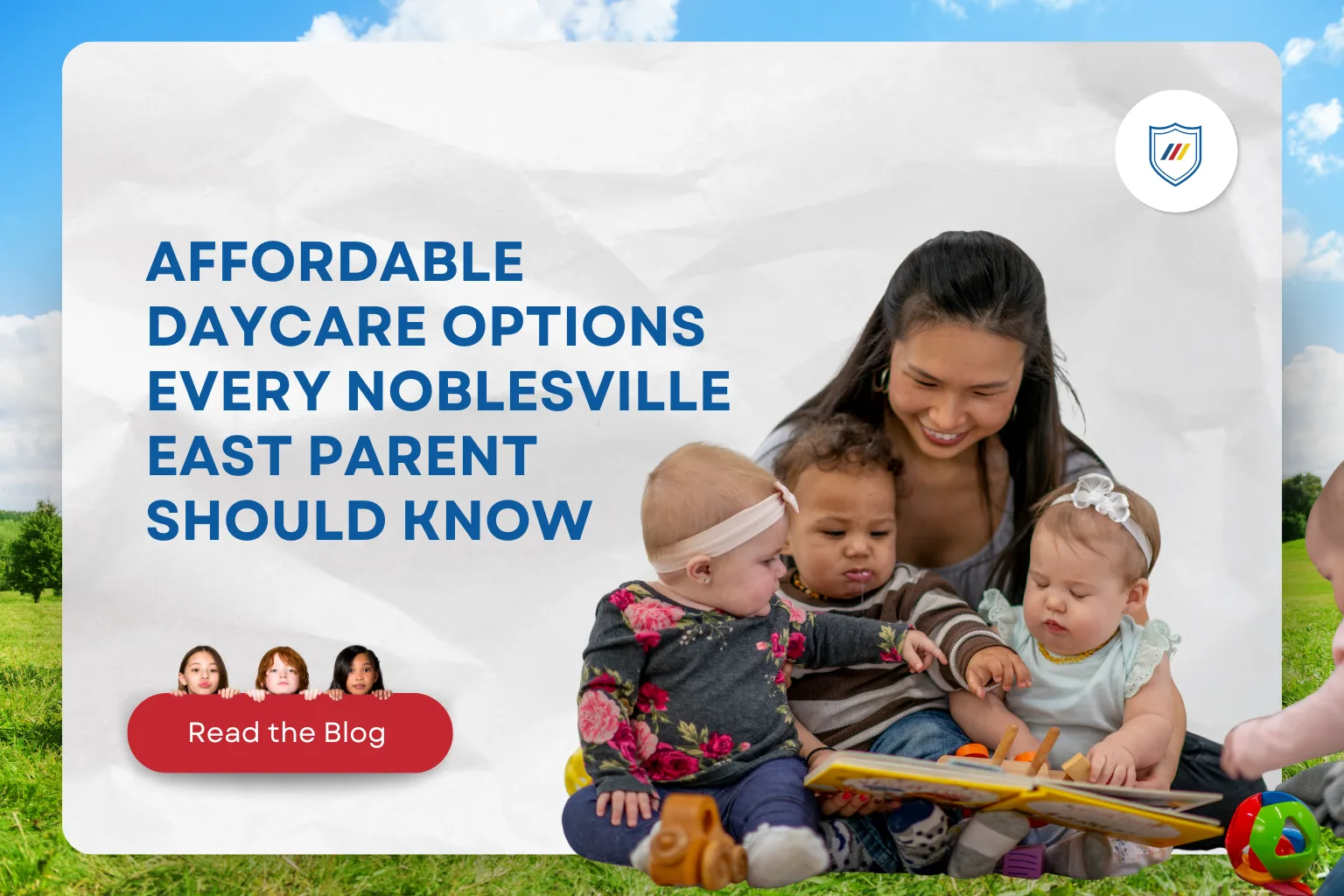 AFFORDABLE DAYCARE OPTIONS EVERY NOBLESVILLE EAST PARENT SHOULD KNOW

Read the Blog